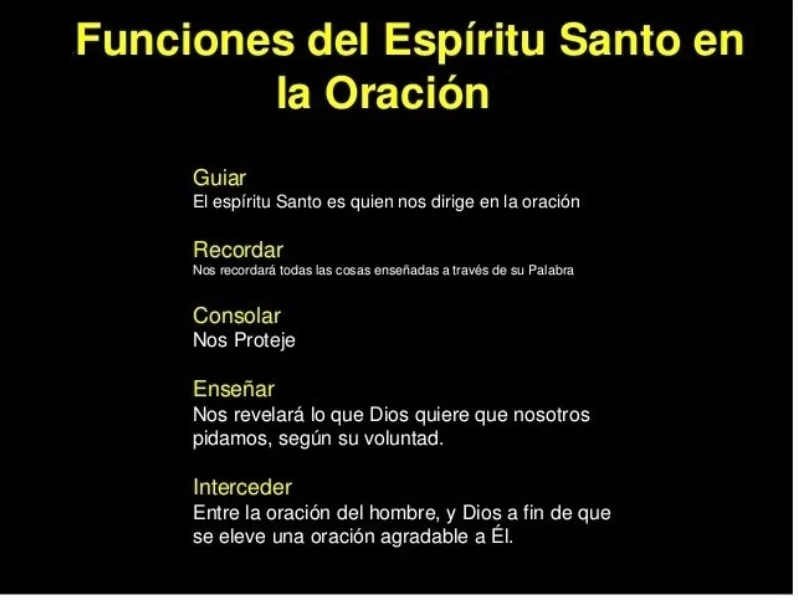 Funciones del Espíritu Santo en la Oración

Guiar
El espíritu Santo es quien nos dirige en la oración

Recordar
Nos recordará todas las cosas enseñadas a través de su Palabra

Consolar
Nos Proteje

Enseñar
Nos revelará lo que Dios quiere que nosotros pidamos, según su voluntad.

Interceder
Entre la oración del hombre, y Dios a fin de que se eleve una oración agradable a Él.